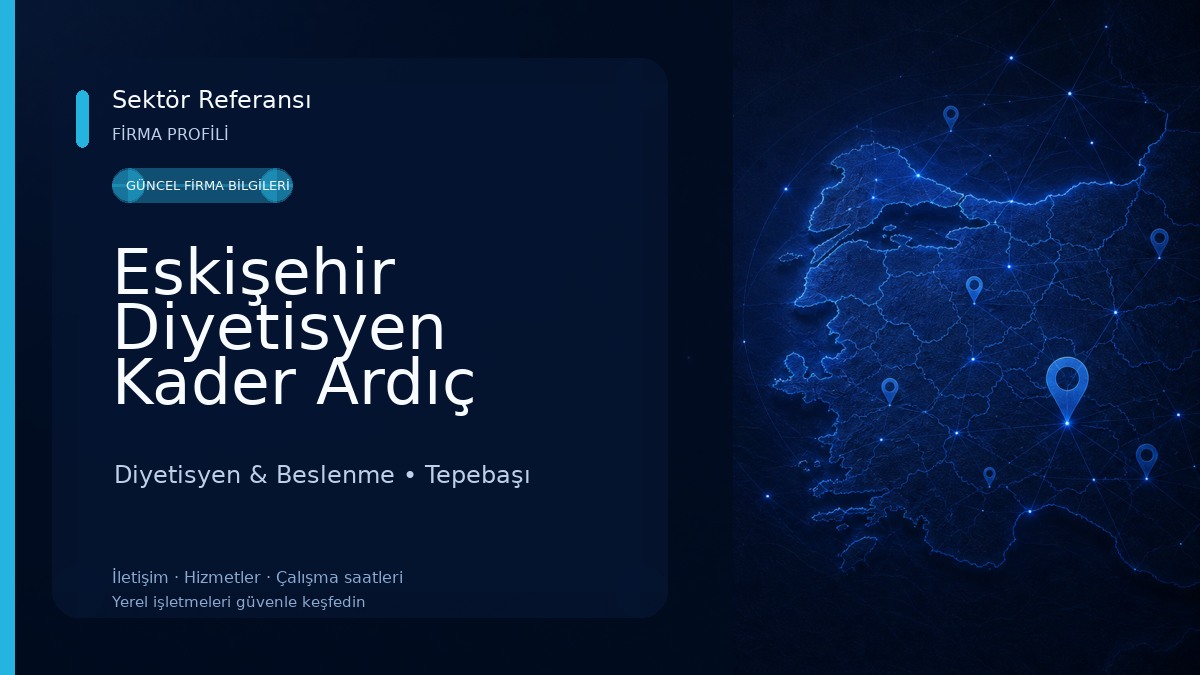 Sektör Referansı
FİRMA PROFİLİ

GÜNCEL FİRMA BİLGİLERİ

Eskişehir Diyetisyen Kader Ardıç

Diyetisyen & Beslenme • Tepebaşı

İletişim · Hizmetler · Çalışma saatleri
Yerel işletmeleri güvenle keşfedin